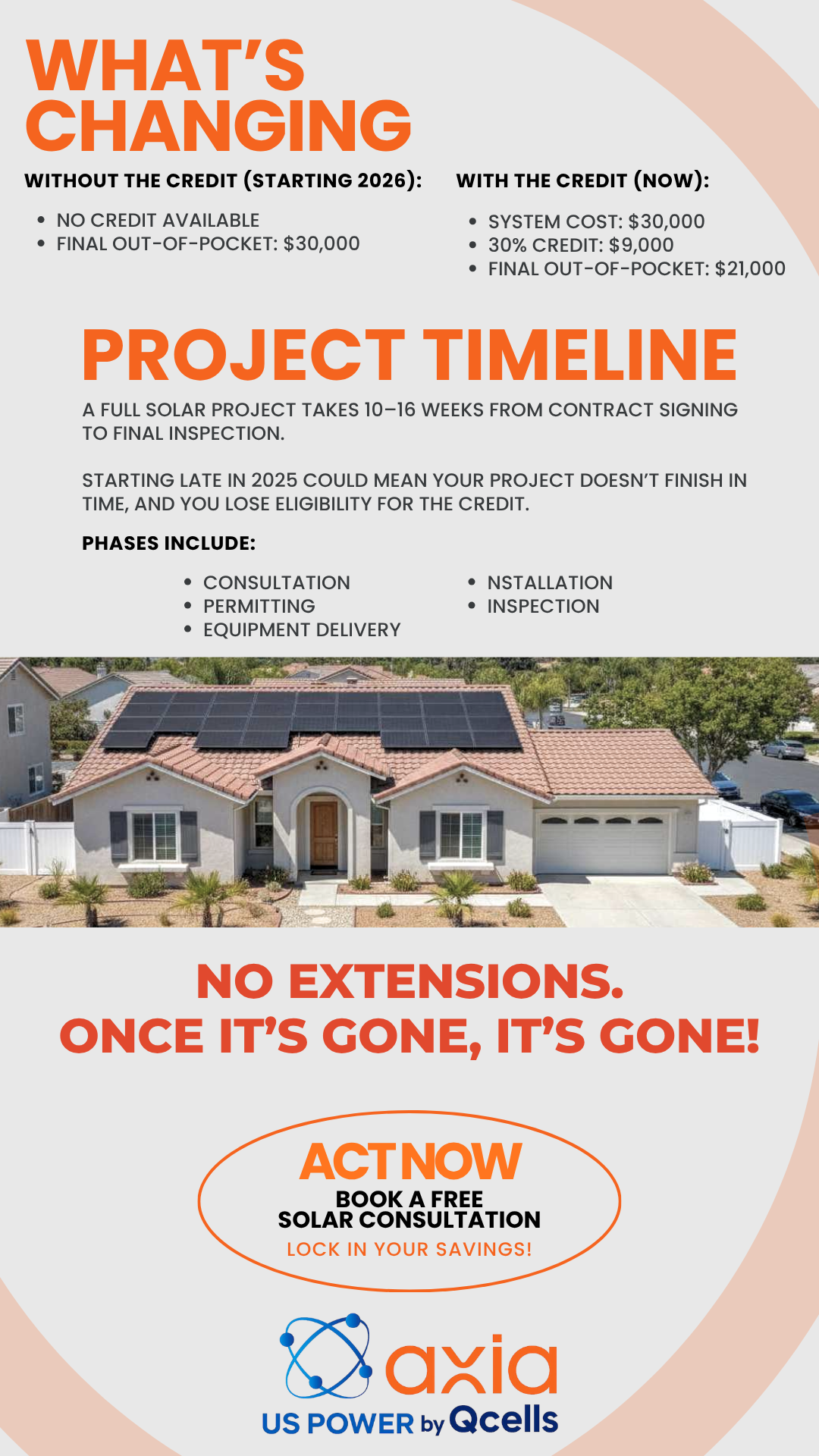 WHAT'S CHANGING

WITHOUT THE CREDIT (STARTING 2026):

- NO CREDIT AVAILABLE
- FINAL OUT-OF-POCKET: $30,000

WITH THE CREDIT (NOW):

- SYSTEM COST: $30,000
- 30% CREDIT: $9,000
- FINAL OUT-OF-POCKET: $21,000

PROJECT TIMELINE

A FULL SOLAR PROJECT TAKES 10–16 WEEKS FROM CONTRACT SIGNING TO FINAL INSPECTION.

STARTING LATE IN 2025 COULD MEAN YOUR PROJECT DOESN'T FINISH IN TIME, AND YOU LOSE ELIGIBILITY FOR THE CREDIT.

PHASES INCLUDE:

- CONSULTATION
- PERMITTING
- EQUIPMENT DELIVERY
- NSTALLATION
- INSPECTION

NO EXTENSIONS.
ONCE IT'S GONE, IT'S GONE!

ACT NOW
BOOK A FREE SOLAR CONSULTATION
LOCK IN YOUR SAVINGS!

axia
US POWER by Qcells